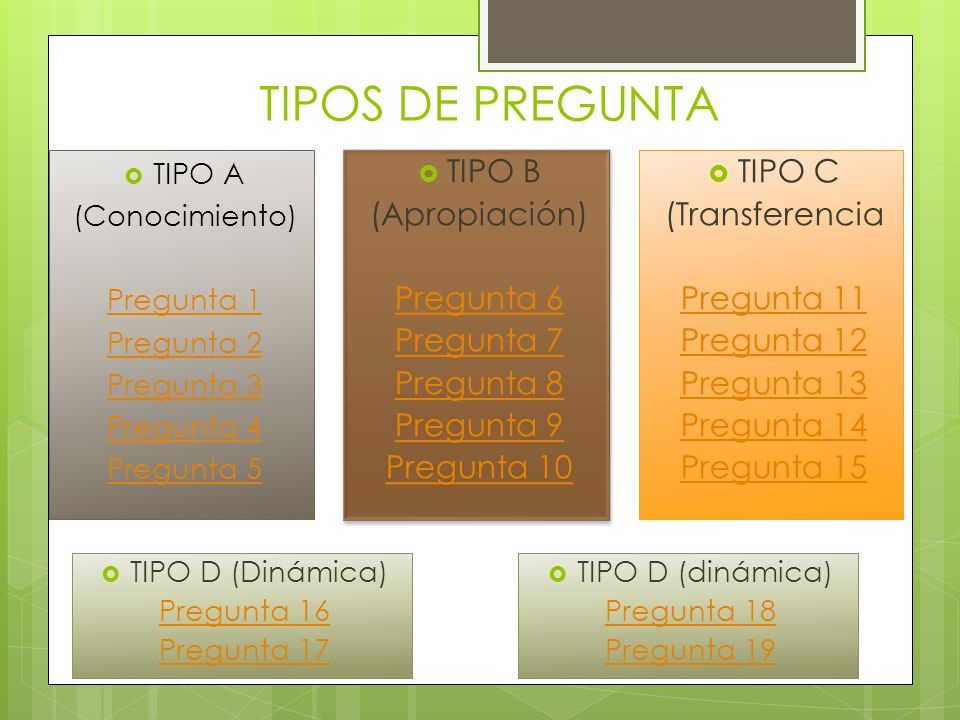 TIPOS DE PREGUNTA

TIPO A (Conocimiento)

Pregunta 1
Pregunta 2
Pregunta 3
Pregunta 4
Pregunta 5

TIPO B (Apropiación)

Pregunta 6
Pregunta 7
Pregunta 8
Pregunta 9
Pregunta 10

TIPO C (Transferencia

Pregunta 11
Pregunta 12
Pregunta 13
Pregunta 14
Pregunta 15

TIPO D (Dinámica)
Pregunta 16
Pregunta 17

TIPO D (dinámica)
Pregunta 18
Pregunta 19